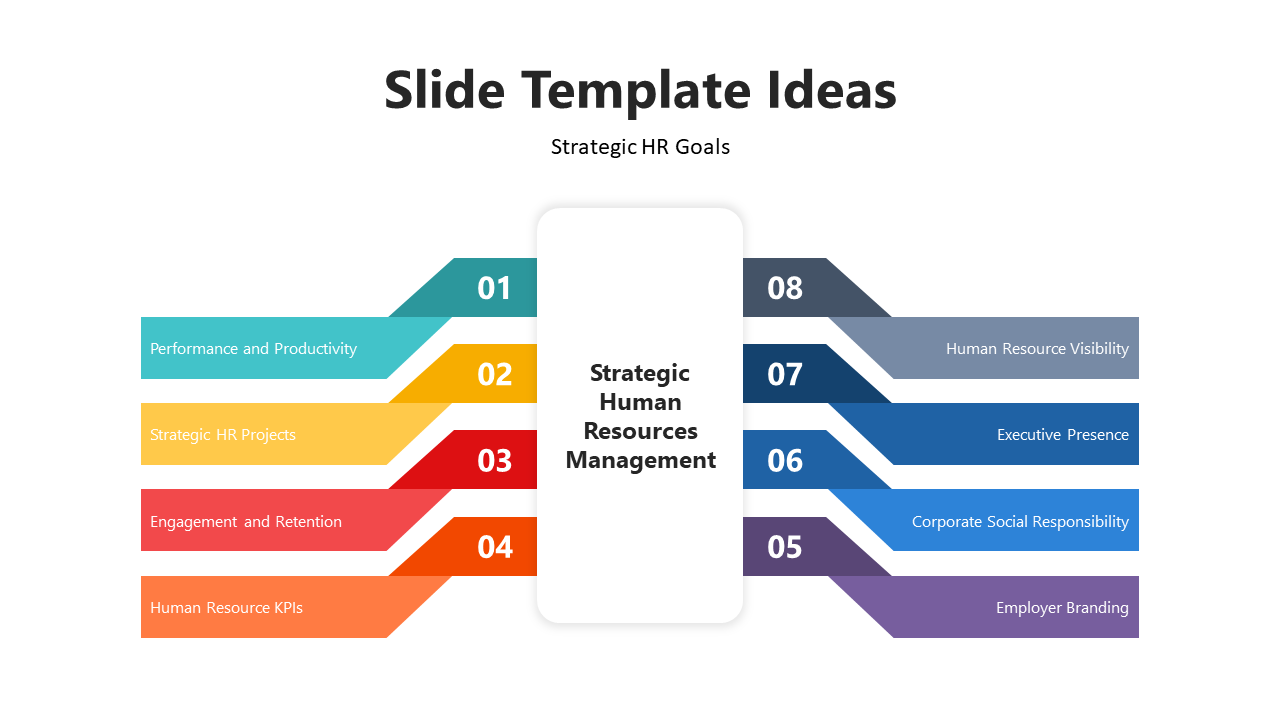 Slide Template Ideas

Strategic HR Goals

01

Performance and Productivity

02

Strategic HR Projects

03

Engagement and Retention

04

Human Resource KPIs

Strategic Human Resources Management

08

Human Resource Visibility

07

Executive Presence

06

Corporate Social Responsibility

05

Employer Branding